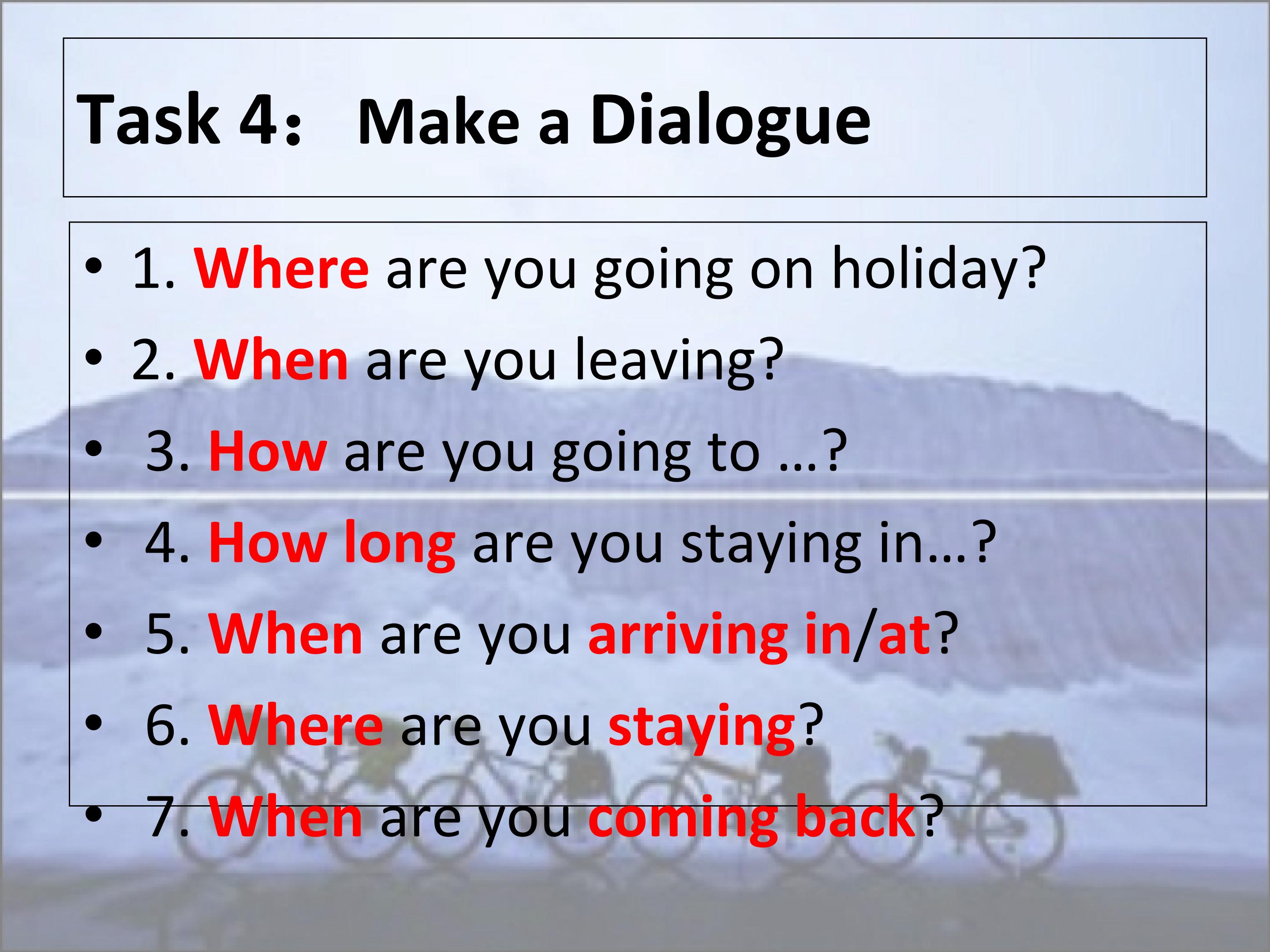 Task 4： Make a Dialogue

• 1. Where are you going on holiday?
• 2. When are you leaving?
• 3. How are you going to …?
• 4. How long are you staying in…?
• 5. When are you arriving in/at?
• 6. Where are you staying?
• 7. When are you coming back?